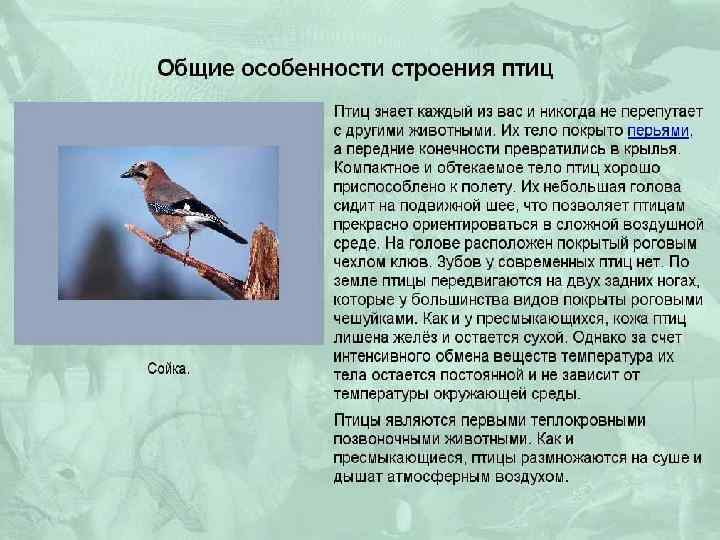 Общие особенности строения птиц

Сойка.

Птиц знает каждый из вас и никогда не перепутает с другими животными. Их тело покрыто перьями, а передние конечности превратились в крылья. Компактное и обтекаемое тело птиц хорошо приспособлено к полету. Их небольшая голова сидит на подвижной шее, что позволяет птицам прекрасно ориентироваться в сложной воздушной среде. На голове расположен покрытый роговым чехлом клюв. Зубов у современных птиц нет. По земле птицы передвигаются на двух задних ногах, которые у большинства видов покрыты роговыми чешуйками. Как и у пресмыкающихся, кожа птиц лишена желёз и остается сухой. Однако за счет интенсивного обмена веществ температура их тела остается постоянной и не зависит от температуры окружающей среды.

Птицы являются первыми теплокровными позвоночными животными. Как и пресмыкающиеся, птицы размножаются на суше и дышат атмосферным воздухом.